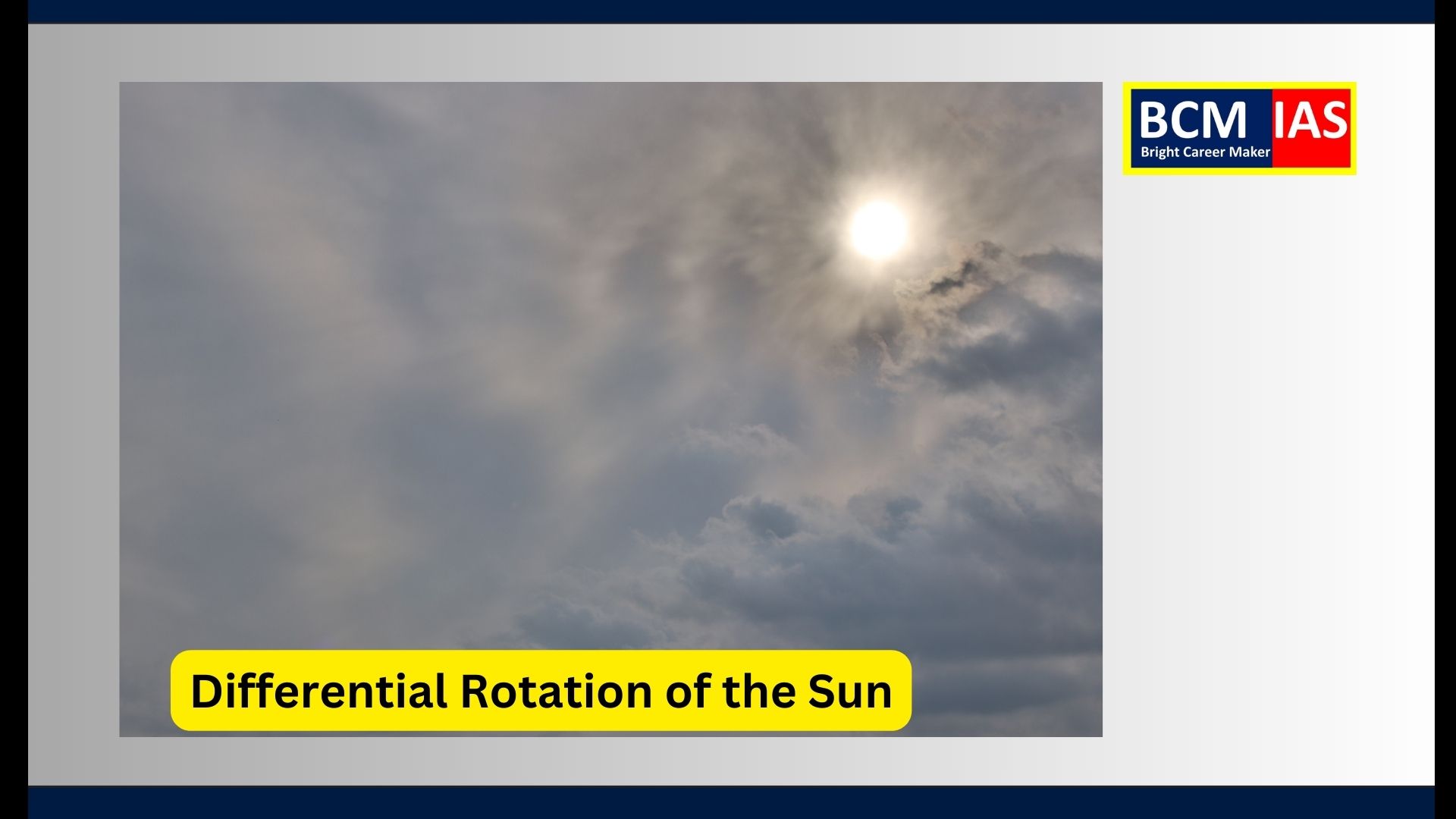 BCM IAS
Bright Career Maker

Differential Rotation of the Sun